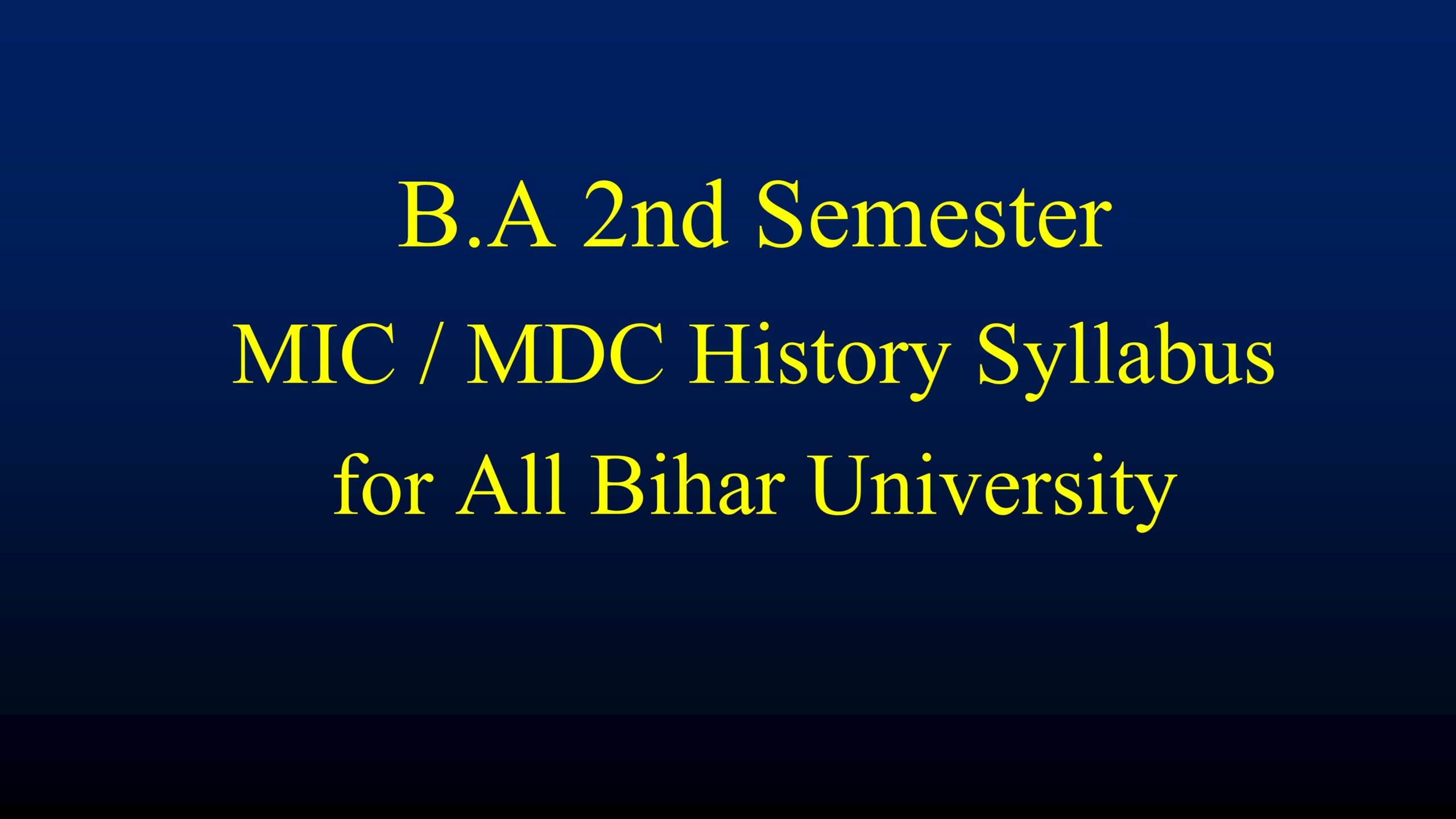 B.A 2nd Semester
MIC / MDC History Syllabus
for All Bihar University